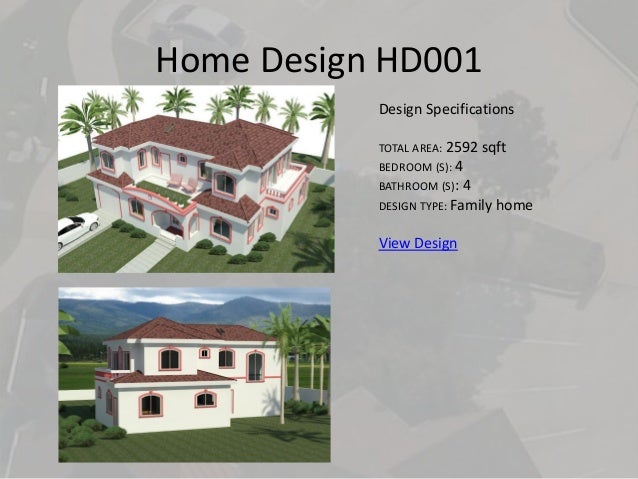 Home Design HD001

Design Specifications

TOTAL AREA: 2592 sqft
BEDROOM (S): 4
BATHROOM (S): 4
DESIGN TYPE: Family home

View Design